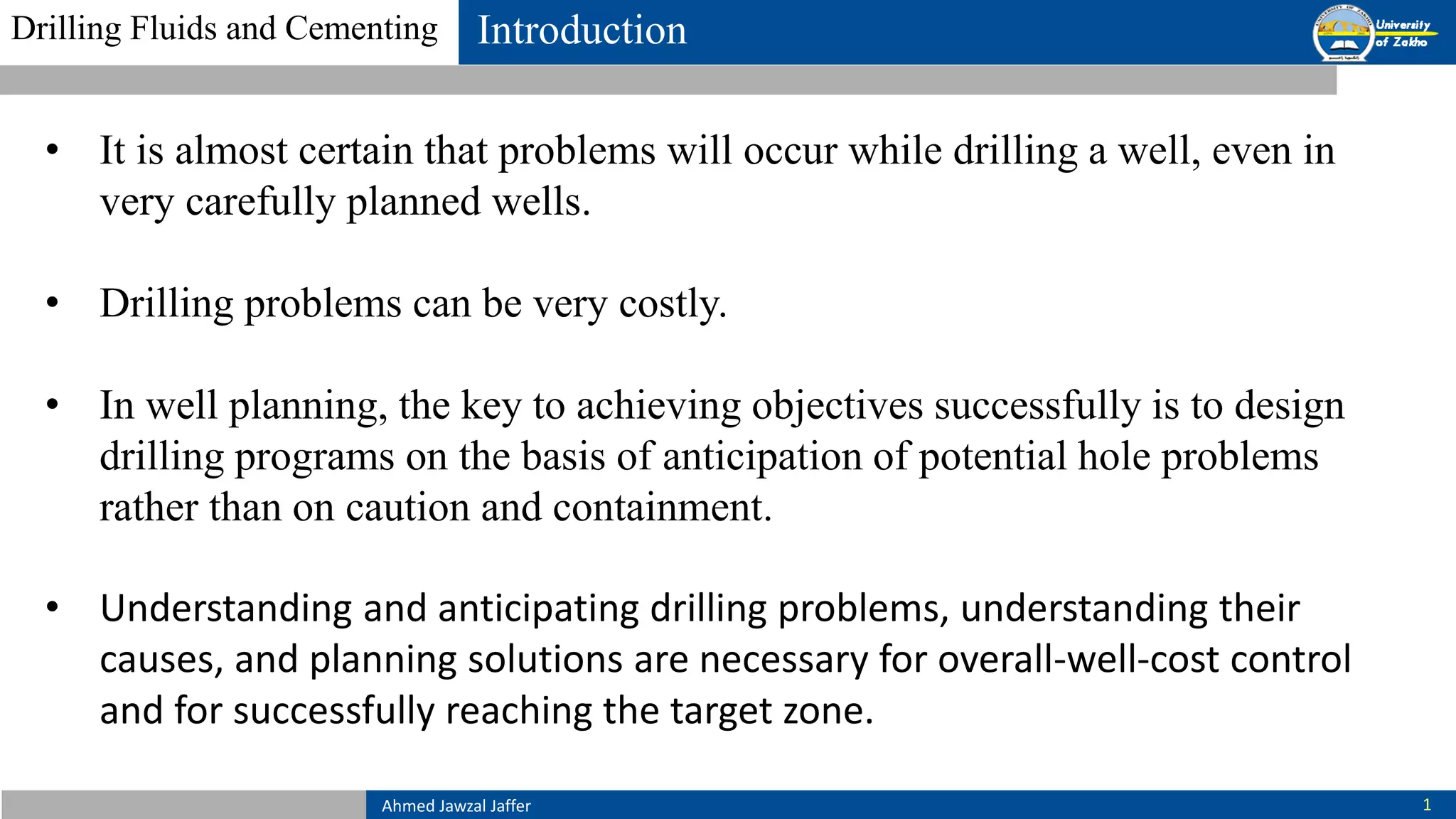 Drilling Fluids and Cementing

Introduction

University of Zakho

• It is almost certain that problems will occur while drilling a well, even in very carefully planned wells.

• Drilling problems can be very costly.

• In well planning, the key to achieving objectives successfully is to design drilling programs on the basis of anticipation of potential hole problems rather than on caution and containment.

• Understanding and anticipating drilling problems, understanding their causes, and planning solutions are necessary for overall-well-cost control and for successfully reaching the target zone.

Ahmed Jawzal Jaffer

1